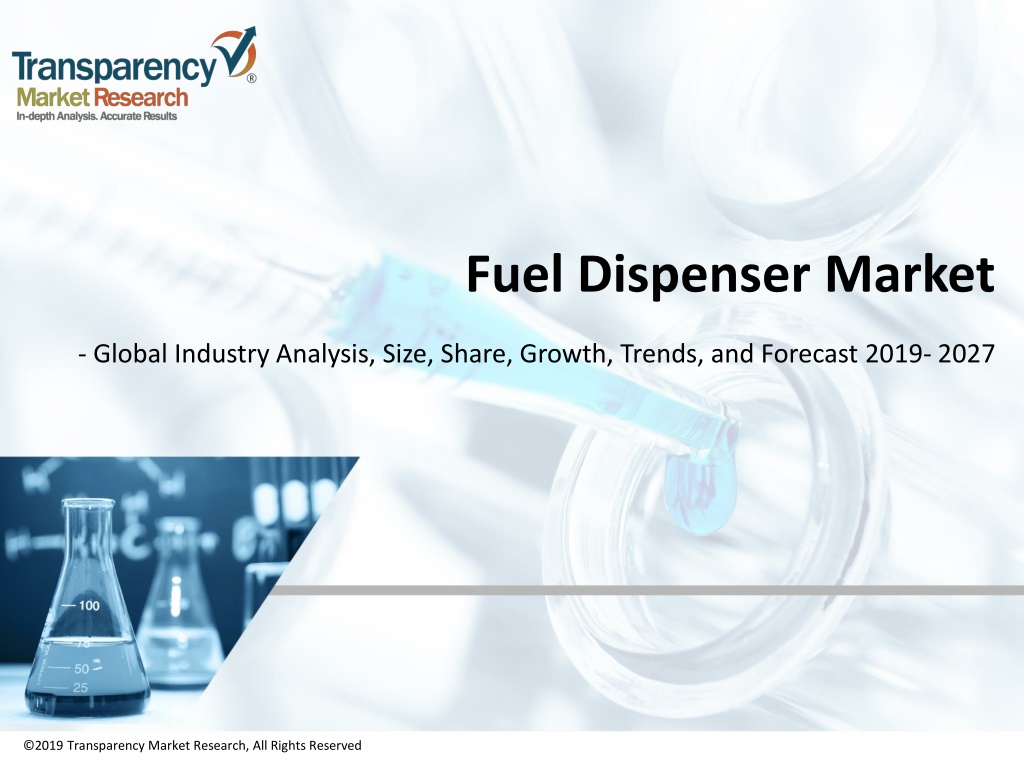 Transparency®
Market Research
In-depth Analysis. Accurate Results

Fuel Dispenser Market

- Global Industry Analysis, Size, Share, Growth, Trends, and Forecast 2019- 2027

100
75
50
25

©2019 Transparency Market Research, All Rights Reserved